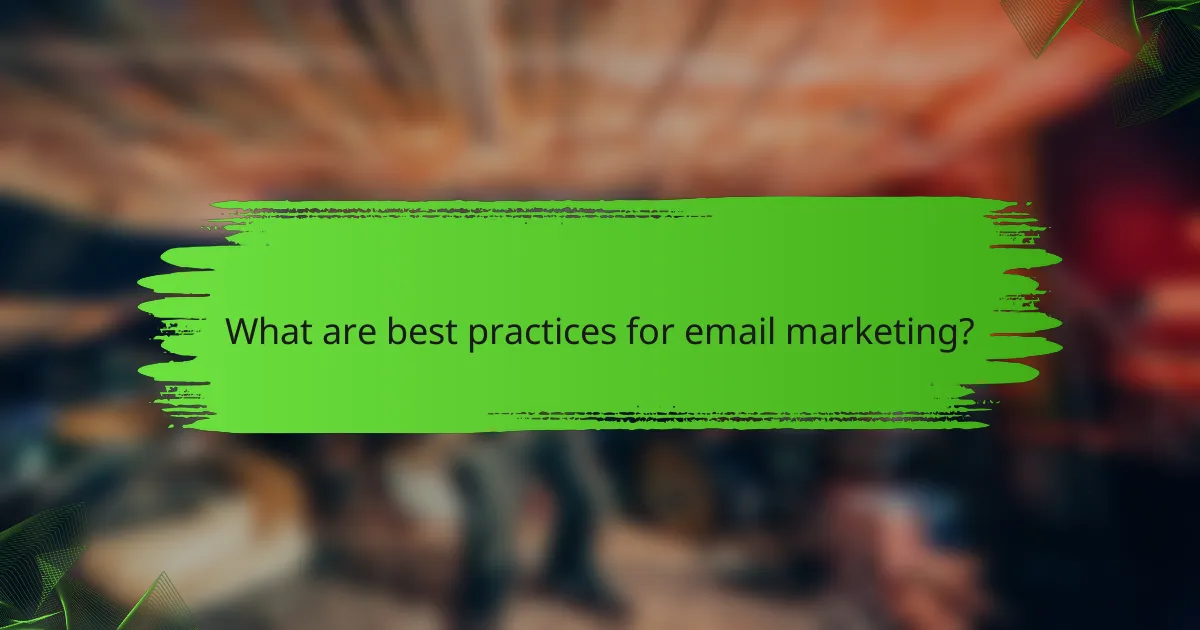 What are best practices for email marketing?